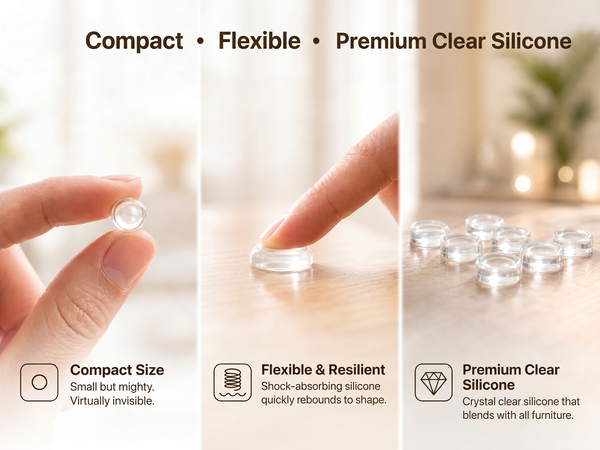 Compact • Flexible • Premium Clear Silicone

Compact Size
Small but mighty. Virtually invisible.

Flexible & Resilient
Shock-absorbing silicone quickly rebounds to shape.

Premium Clear Silicone
Crystal clear silicone that blends with all furniture.